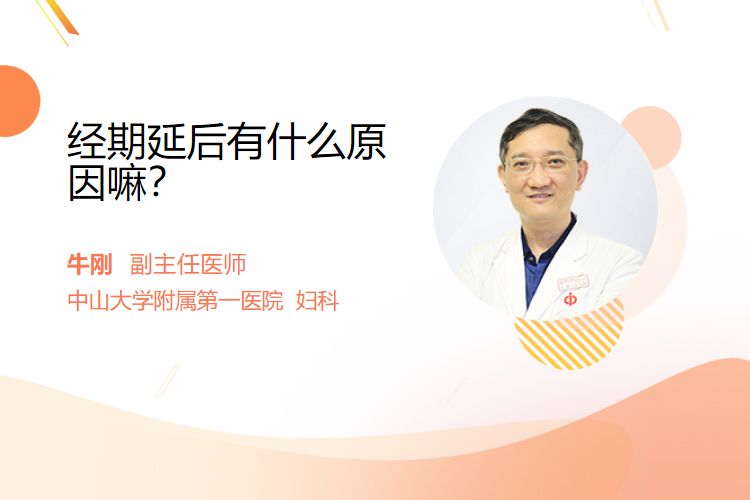 经期延后有什么原因嘛？

牛刚 副主任医师
中山大学附属第一医院 妇科